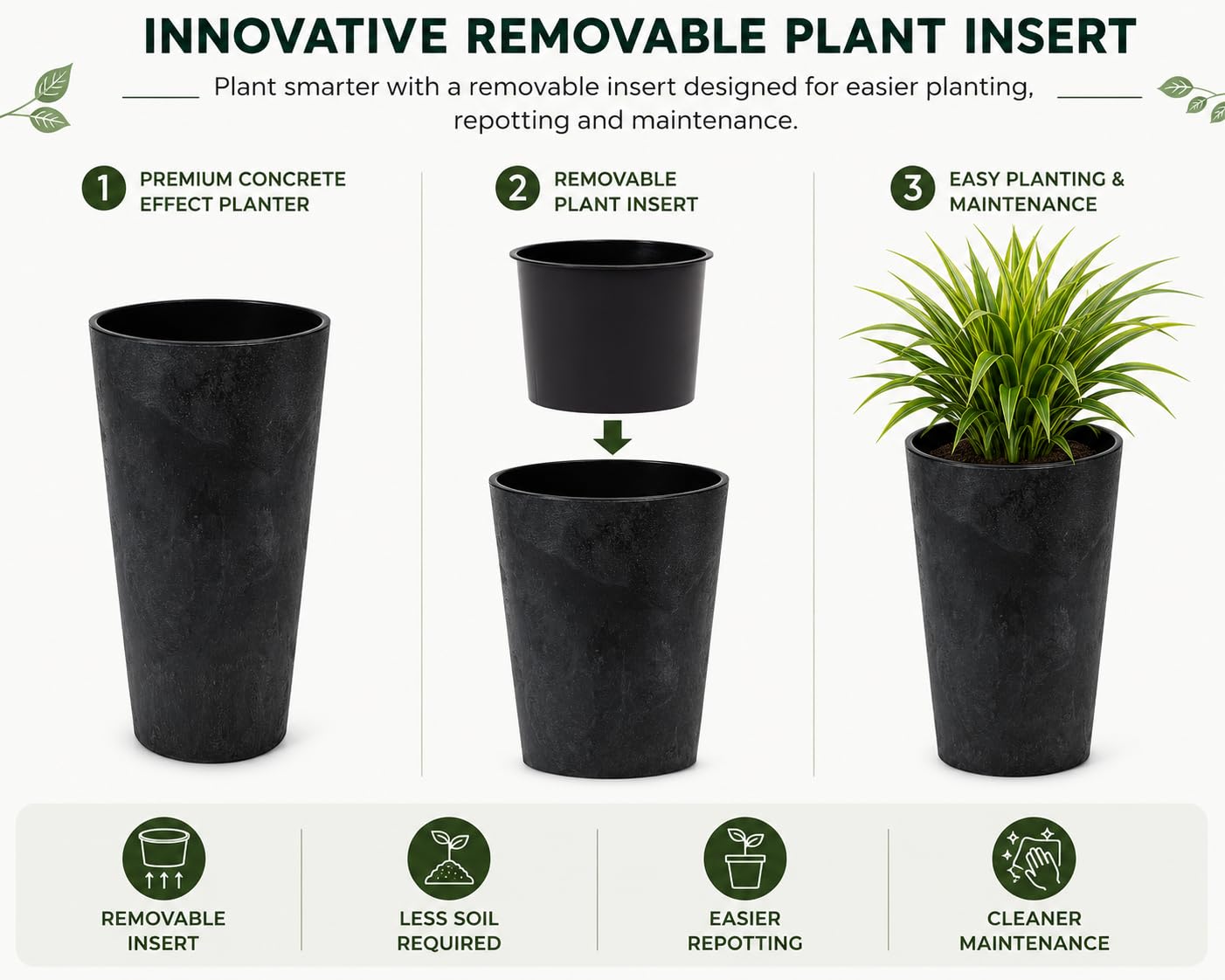 INNOVATIVE REMOVABLE PLANT INSERT

Plant smarter with a removable insert designed for easier planting, repotting and maintenance.

1 PREMIUM CONCRETE EFFECT PLANTER

2 REMOVABLE PLANT INSERT

3 EASY PLANTING & MAINTENANCE

REMOVABLE INSERT

LESS SOIL REQUIRED

EASIER REPOTTING

CLEANER MAINTENANCE